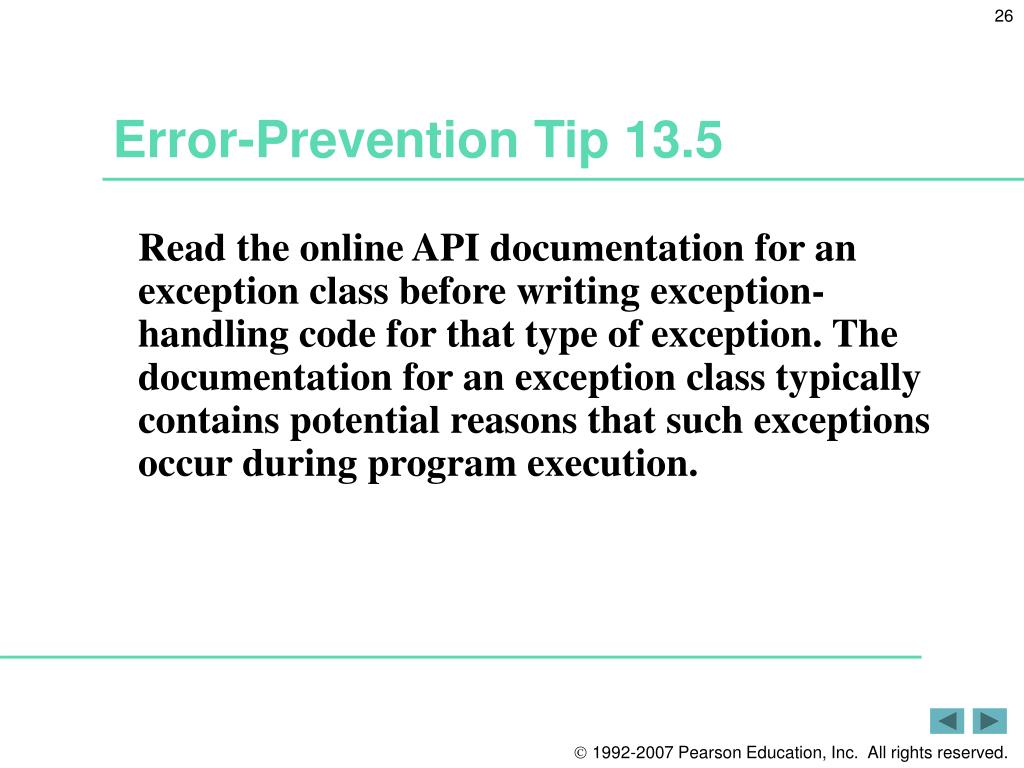 26

Error-Prevention Tip 13.5

Read the online API documentation for an exception class before writing exception-handling code for that type of exception. The documentation for an exception class typically contains potential reasons that such exceptions occur during program execution.

© 1992-2007 Pearson Education, Inc. All rights reserved.